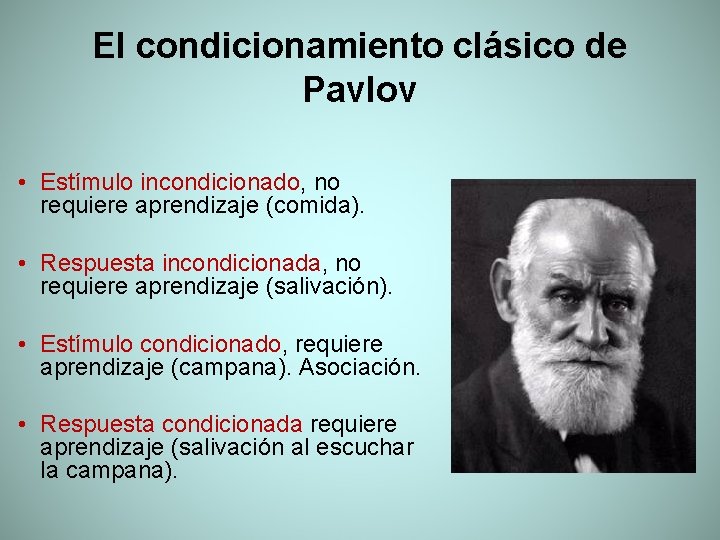 El condicionamiento clásico de Pavlov

• Estímulo incondicionado, no requiere aprendizaje (comida).

• Respuesta incondicionada, no requiere aprendizaje (salivación).

• Estímulo condicionado, requiere aprendizaje (campana). Asociación.

• Respuesta condicionada requiere aprendizaje (salivación al escuchar la campana).